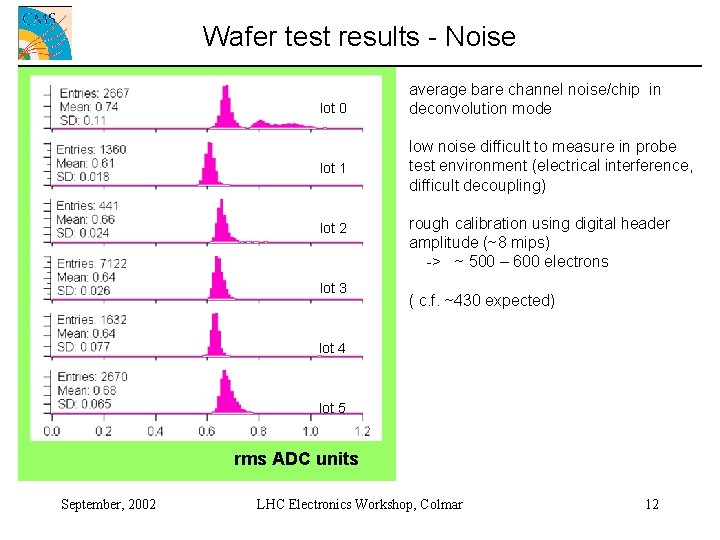 CMS

Wafer test results - Noise

Entries: 2667
Mean: 0.74
SD: 0.11
lot 0

Entries: 1360
Mean: 0.61
SD: 0.018
lot 1

Entries: 441
Mean: 0.66
SD: 0.024
lot 2

Entries: 7122
Mean: 0.64
SD: 0.026
lot 3

Entries: 1632
Mean: 0.64
SD: 0.077
lot 4

Entries: 2670
Mean: 0.68
SD: 0.065
lot 5

0.0 0.2 0.4 0.6 0.8 1.0 1.2

rms ADC units

average bare channel noise/chip in deconvolution mode

low noise difficult to measure in probe test environment (electrical interference, difficult decoupling)

rough calibration using digital header amplitude (~8 mips)
-> ~ 500 – 600 electrons

( c.f. ~430 expected)

September, 2002 LHC Electronics Workshop, Colmar 12